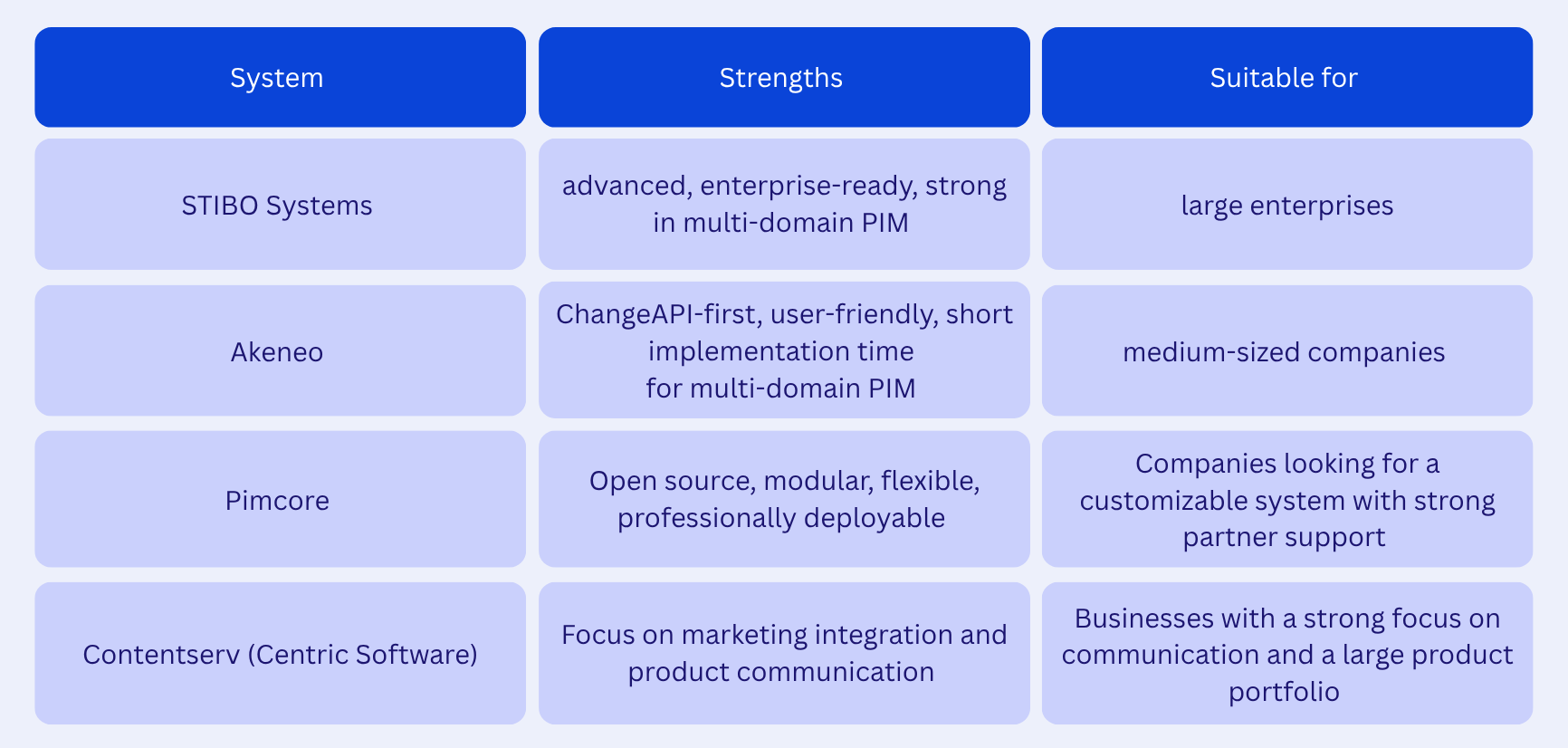 | System | Strengths | Suitable for |
|---|---|---|
| STIBO Systems | advanced, enterprise-ready, strong in multi-domain PIM | large enterprises |
| Akeneo | ChangeAPI-first, user-friendly, short implementation time for multi-domain PIM | medium-sized companies |
| Pimcore | Open source, modular, flexible, professionally deployable | Companies looking for a customizable system with strong partner support |
| Contentserv (Centric Software) | Focus on marketing integration and product communication | Businesses with a strong focus on communication and a large product portfolio |